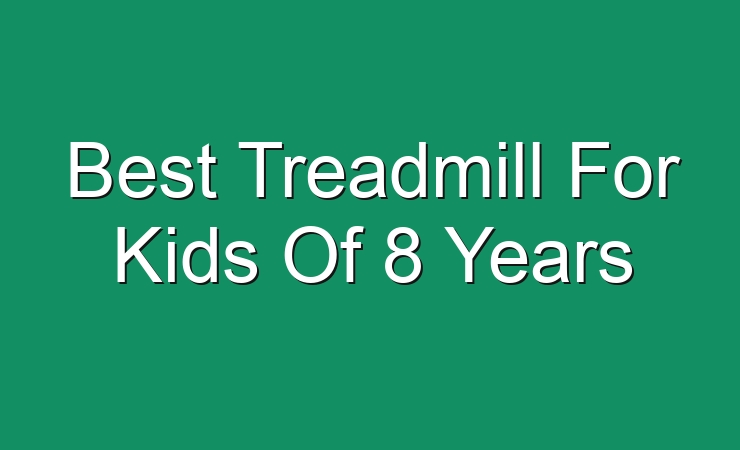 Best Treadmill For Kids Of 8 Years